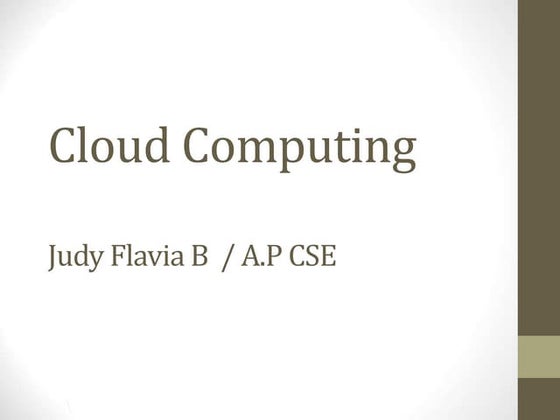 Cloud Computing

Judy Flavia B / A.P CSE